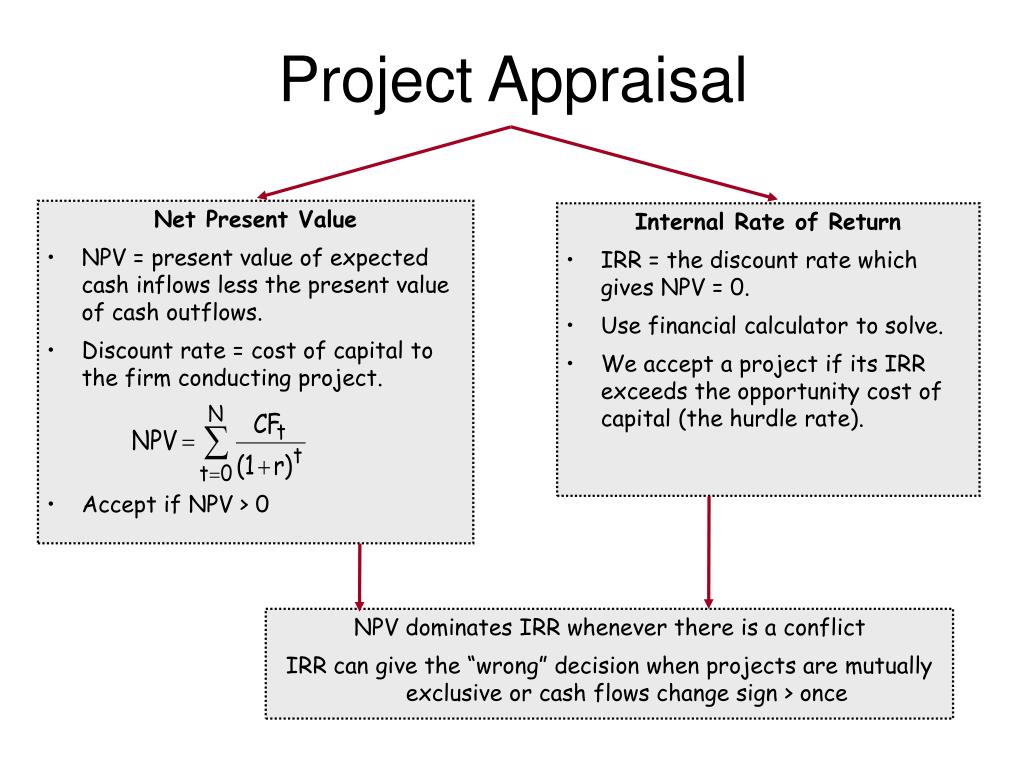 Project Appraisal

Net Present Value

• NPV = present value of expected cash inflows less the present value of cash outflows.

• Discount rate = cost of capital to the firm conducting project.

$NPV = \sum_{t=0}^{N} \frac{CF_t}{(1+r)^t}$

• Accept if NPV > 0

Internal Rate of Return

• IRR = the discount rate which gives NPV = 0.

• Use financial calculator to solve.

• We accept a project if its IRR exceeds the opportunity cost of capital (the hurdle rate).

NPV dominates IRR whenever there is a conflict

IRR can give the "wrong" decision when projects are mutually exclusive or cash flows change sign > once